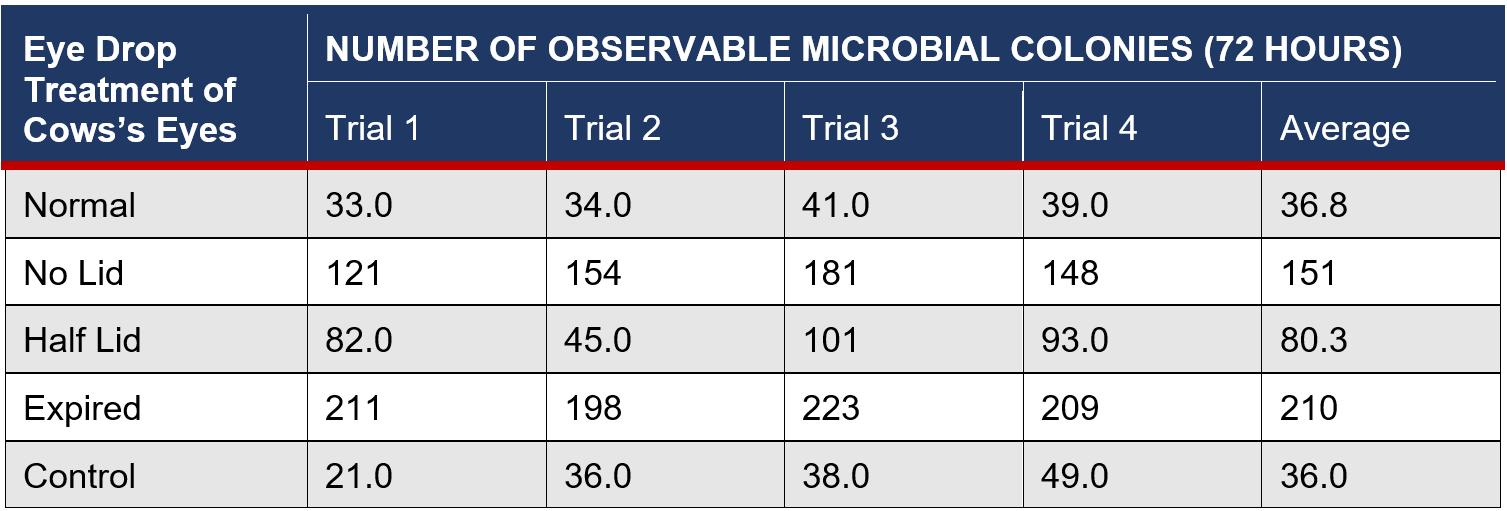 | Eye Drop Treatment of Cows's Eyes | NUMBER OF OBSERVABLE MICROBIAL COLONIES (72 HOURS) | | | | |
|---|---|---|---|---|---|
| | Trial 1 | Trial 2 | Trial 3 | Trial 4 | Average |
| Normal | 33.0 | 34.0 | 41.0 | 39.0 | 36.8 |
| No Lid | 121 | 154 | 181 | 148 | 151 |
| Half Lid | 82.0 | 45.0 | 101 | 93.0 | 80.3 |
| Expired | 211 | 198 | 223 | 209 | 210 |
| Control | 21.0 | 36.0 | 38.0 | 49.0 | 36.0 |